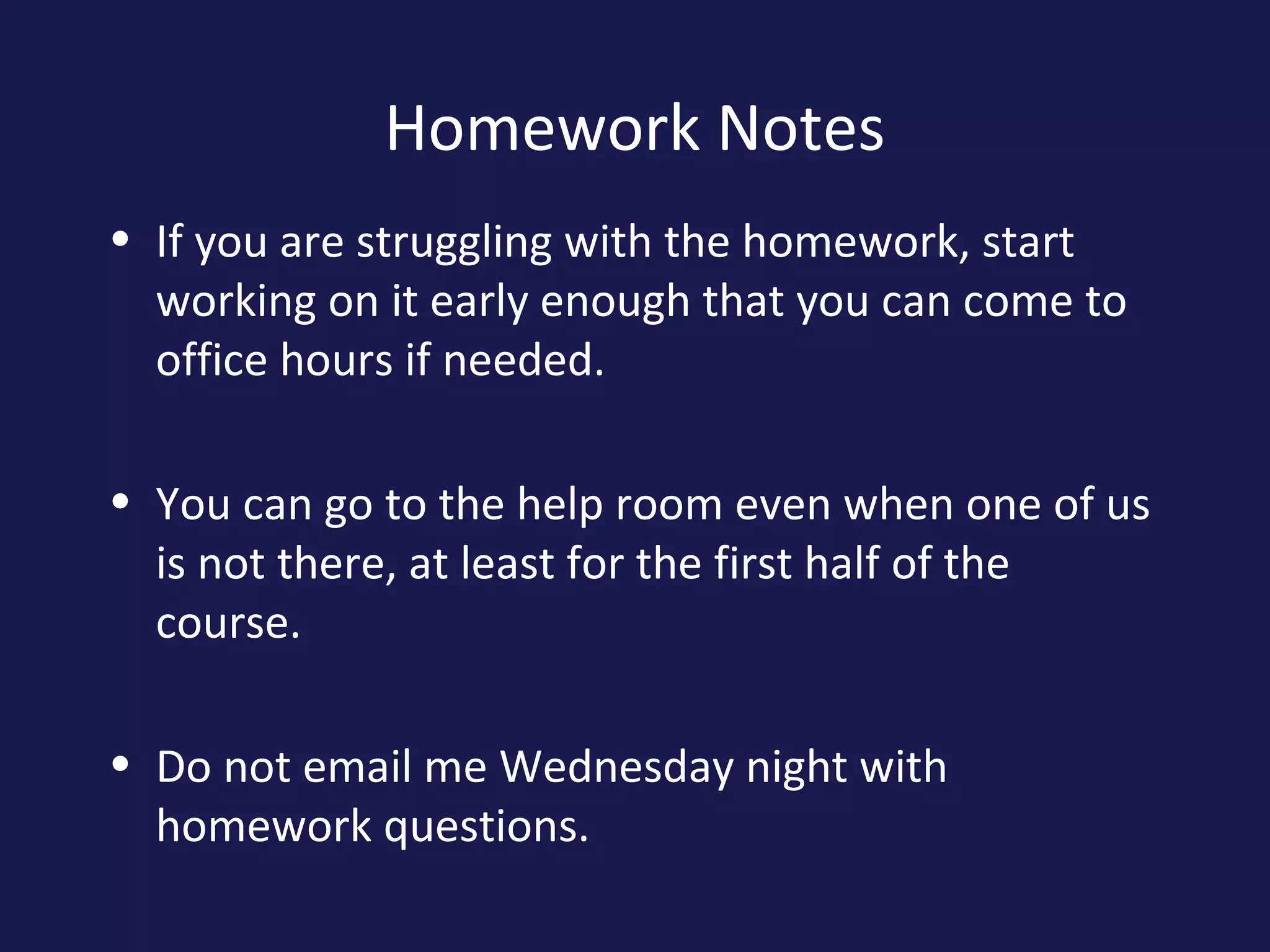 Homework Notes

• If you are struggling with the homework, start working on it early enough that you can come to office hours if needed.

• You can go to the help room even when one of us is not there, at least for the first half of the course.

• Do not email me Wednesday night with homework questions.